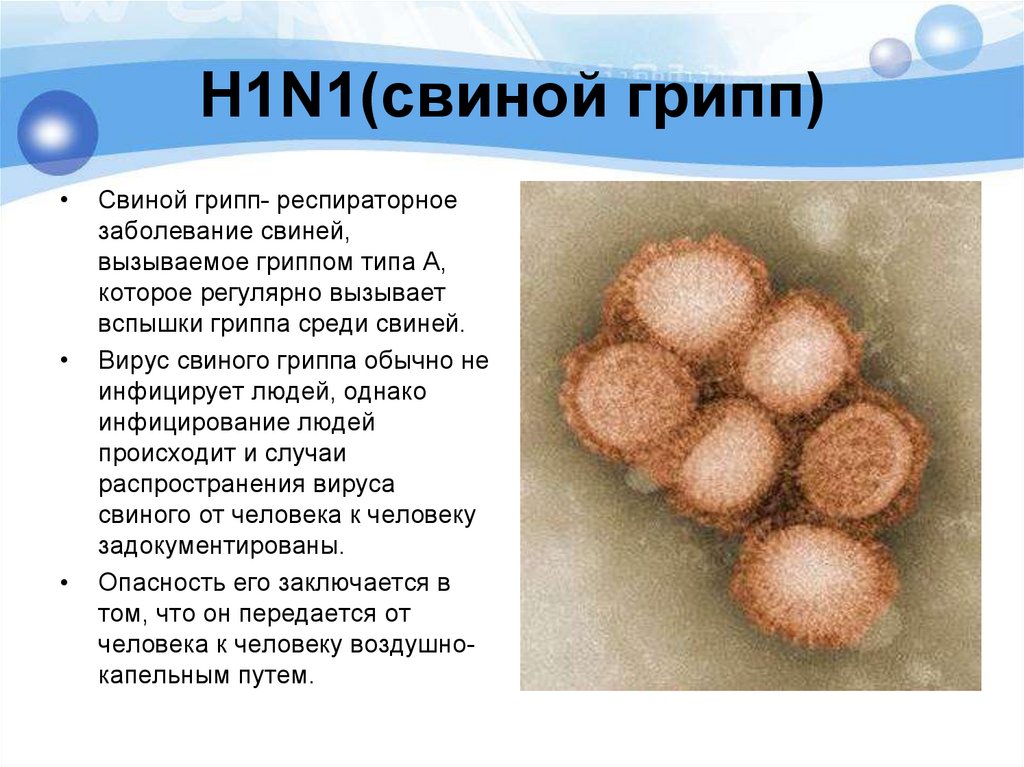 H1N1(свиной грипп)

• Свиной грипп- респираторное заболевание свиней, вызываемое гриппом типа А, которое регулярно вызывает вспышки гриппа среди свиней.

• Вирус свиного гриппа обычно не инфицирует людей, однако инфицирование людей происходит и случаи распространения вируса свиного от человека к человеку задокументированы.

• Опасность его заключается в том, что он передается от человека к человеку воздушно-капельным путем.